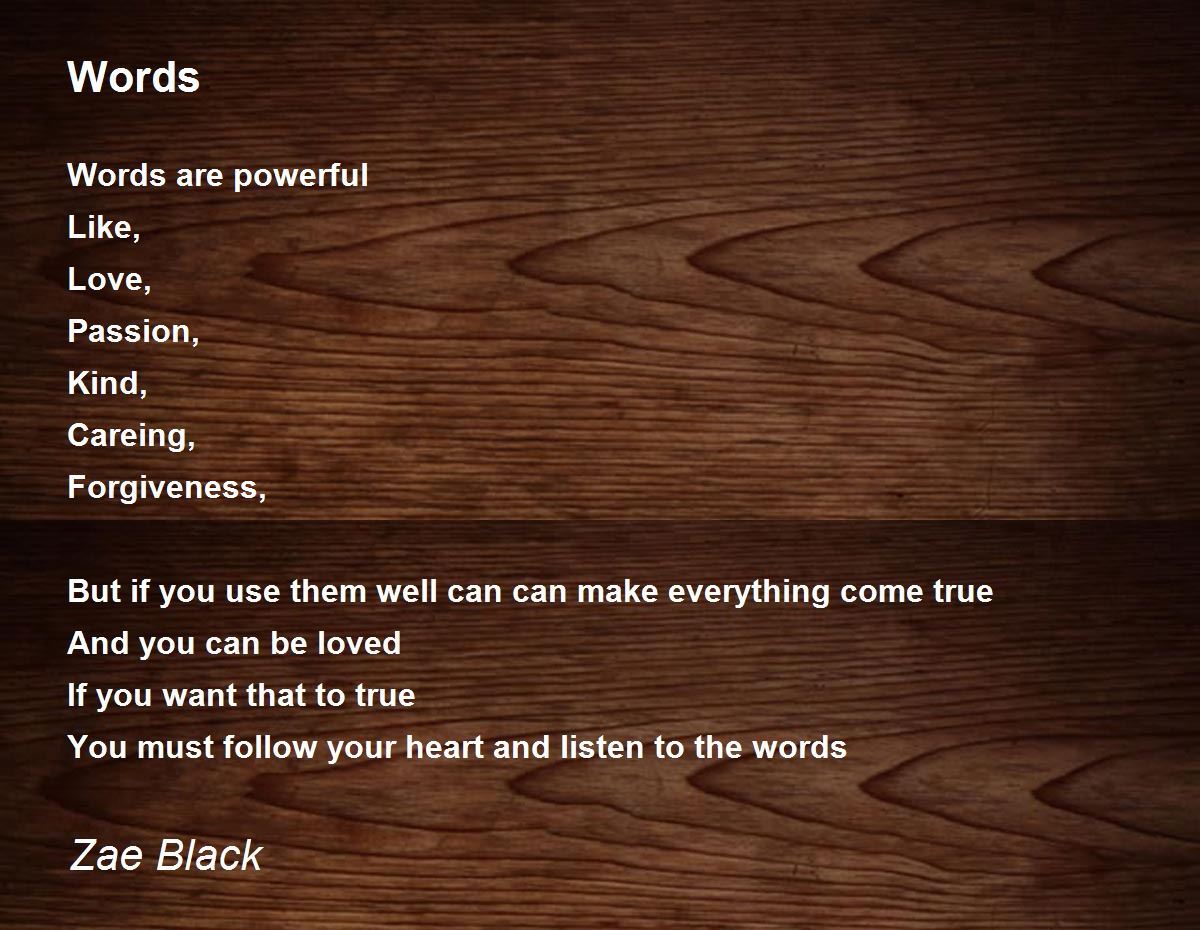 Words

Words are powerful
Like,
Love,
Passion,
Kind,
Careing,
Forgiveness,

But if you use them well can can make everything come true
And you can be loved
If you want that to true
You must follow your heart and listen to the words

Zae Black